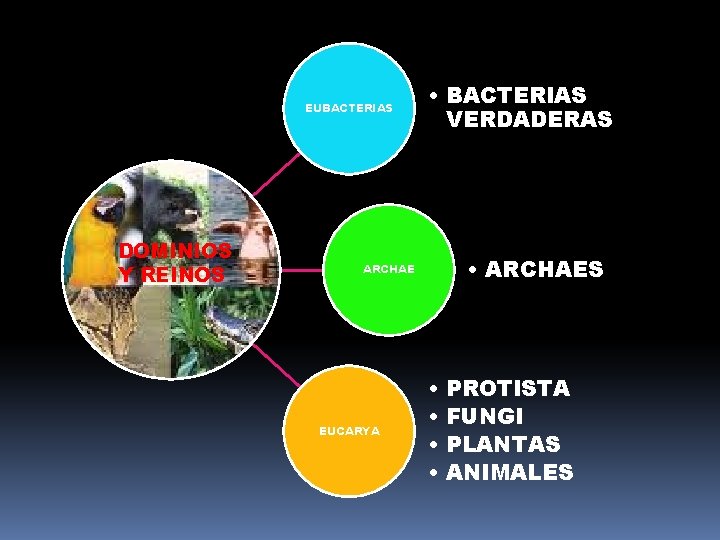 DOMINIOS Y REINOS

EUBACTERIAS

• BACTERIAS VERDADERAS

ARCHAE

• ARCHAES

EUCARYA

• PROTISTA
• FUNGI
• PLANTAS
• ANIMALES